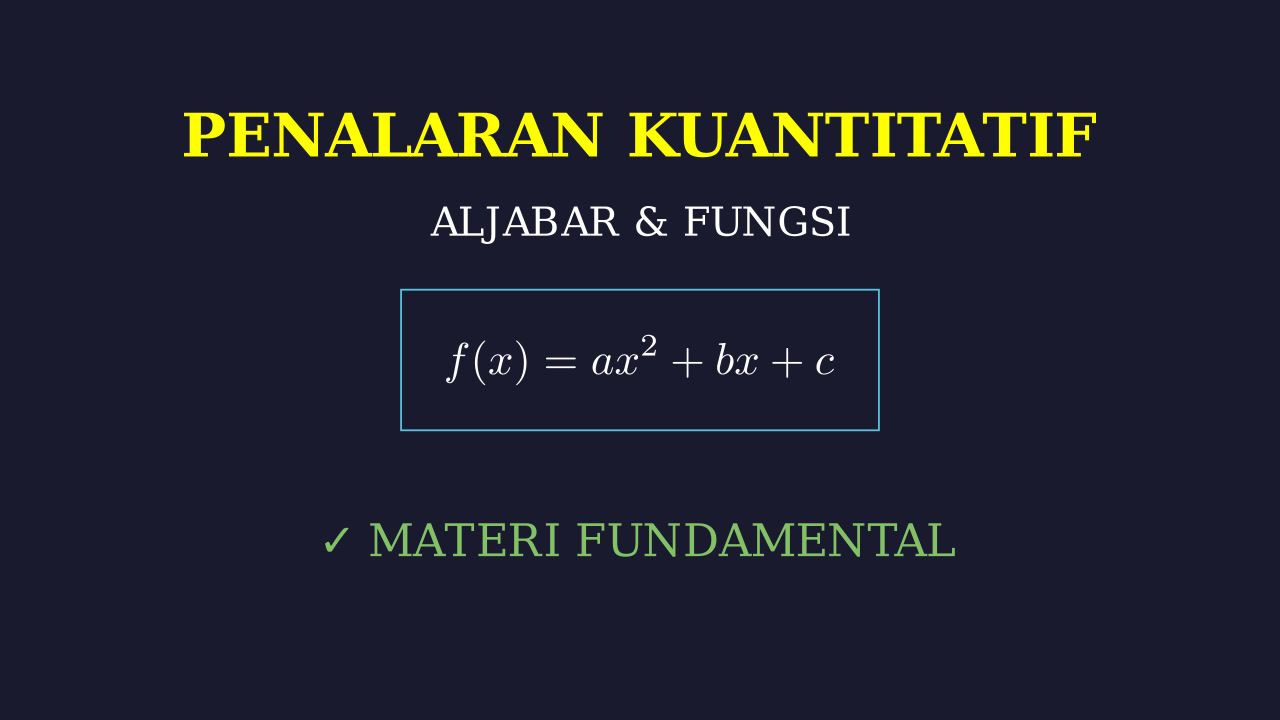 PENALARAN KUANTITATIF

ALJABAR & FUNGSI

$f(x) = ax^2 + bx + c$

✓ MATERI FUNDAMENTAL